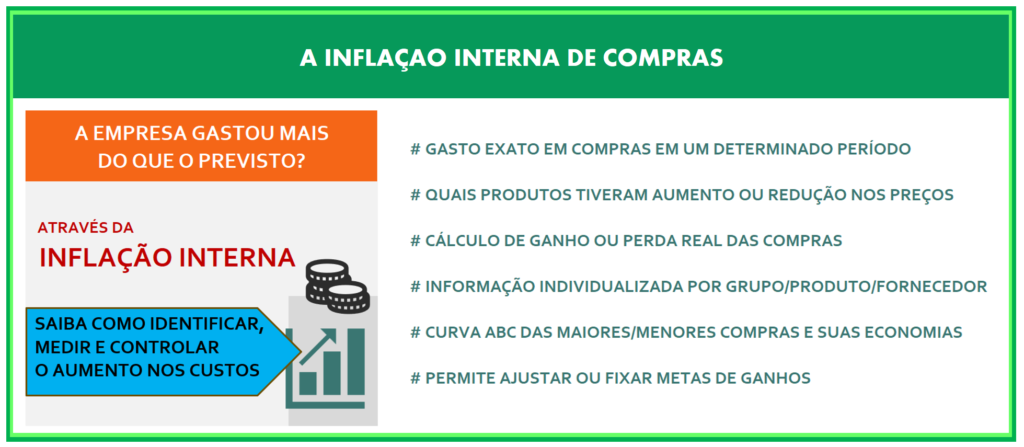 A INFLAÇAO INTERNA DE COMPRAS

A EMPRESA GASTOU MAIS DO QUE O PREVISTO?

ATRAVÉS DA
INFLAÇÃO INTERNA

SAIBA COMO IDENTIFICAR, MEDIR E CONTROLAR O AUMENTO NOS CUSTOS

# GASTO EXATO EM COMPRAS EM UM DETERMINADO PERÍODO

# QUAIS PRODUTOS TIVERAM AUMENTO OU REDUÇÃO NOS PREÇOS

# CÁLCULO DE GANHO OU PERDA REAL DAS COMPRAS

# INFORMAÇÃO INDIVIDUALIZADA POR GRUPO/PRODUTO/FORNECEDOR

# CURVA ABC DAS MAIORES/MENORES COMPRAS E SUAS ECONOMIAS

# PERMITE AJUSTAR OU FIXAR METAS DE GANHOS